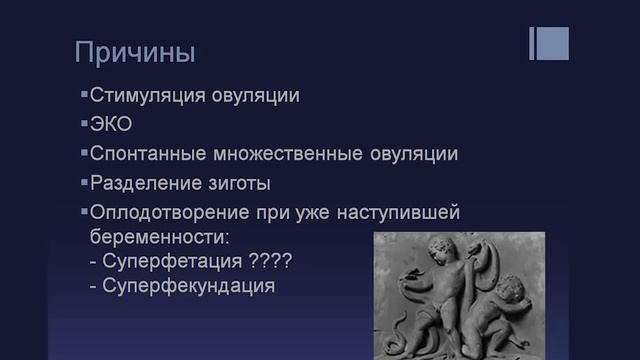 Причины

▪Стимуляция овуляции
▪ЭКО
▪Спонтанные множественные овуляции
▪Разделение зиготы
▪Оплодотворение при уже наступившей беременности:
- Суперфетация ????
- Суперфекундация